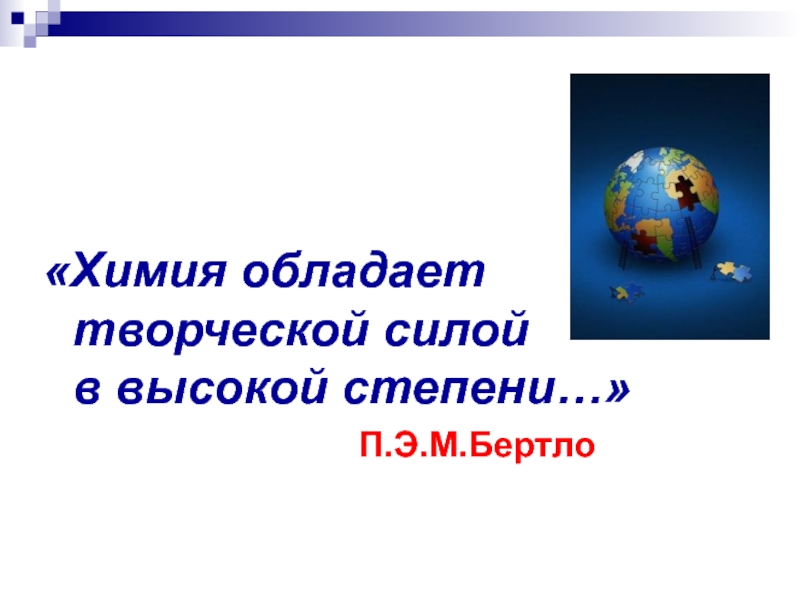 «Химия обладает творческой силой в высокой степени…»

П.Э.М.Бертло